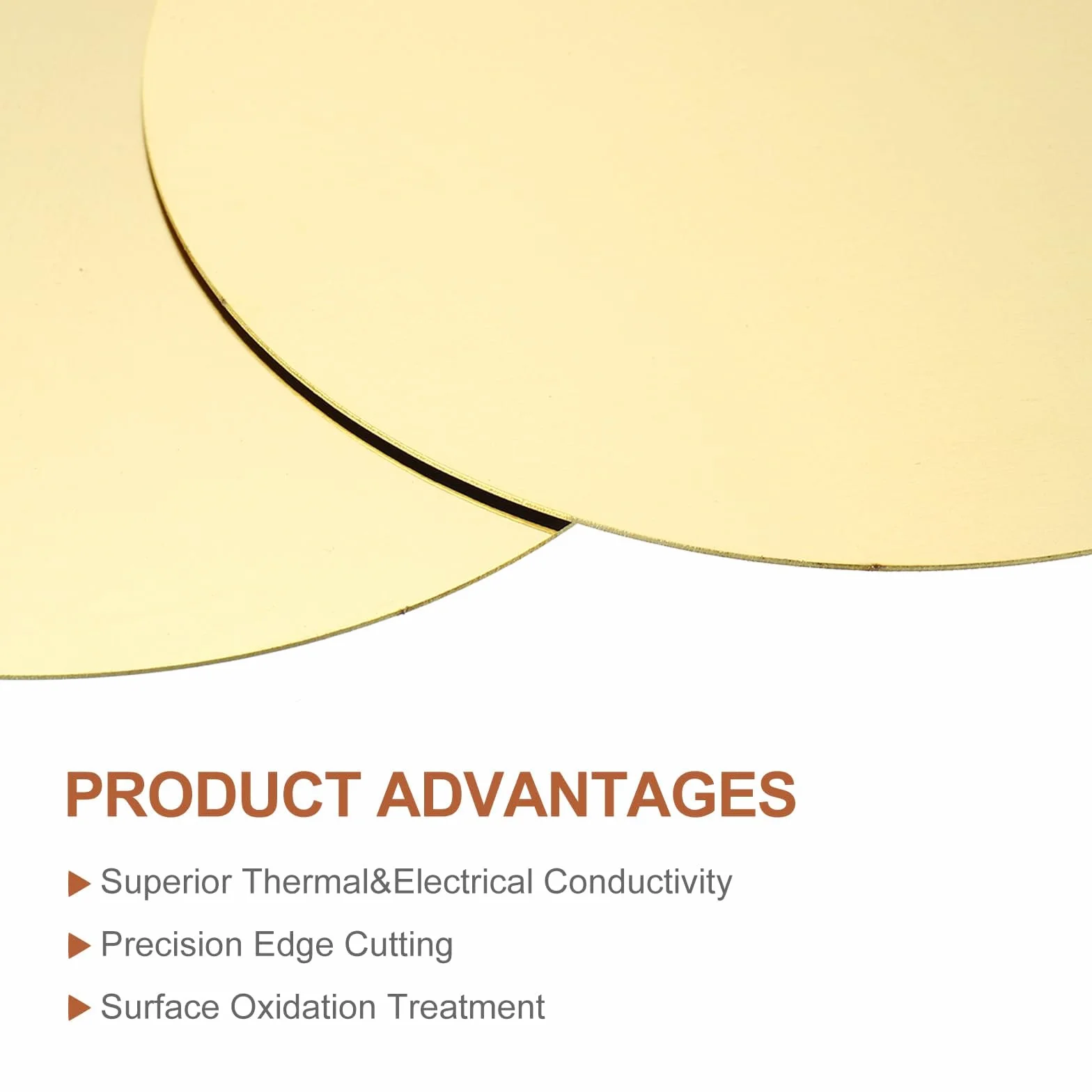 PRODUCT ADVANTAGES

▶ Superior Thermal&Electrical Conductivity

▶ Precision Edge Cutting

▶ Surface Oxidation Treatment